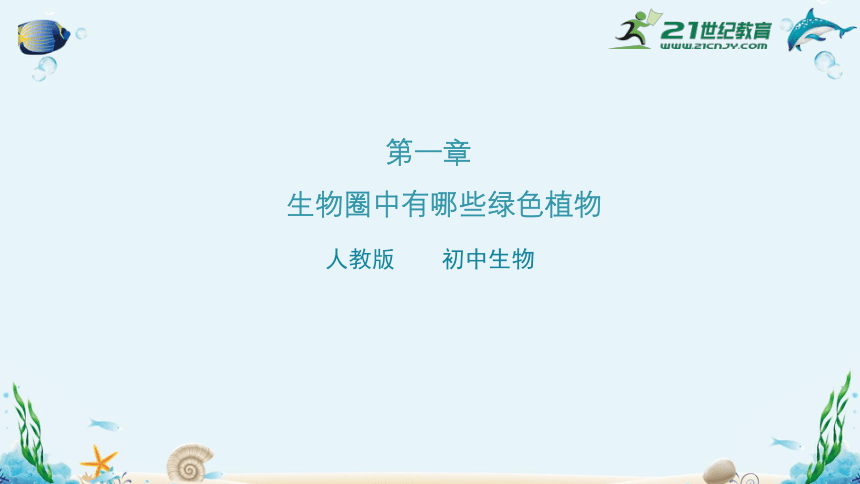 21世纪教育
www.21cnjy.com

第一章

生物圈中有哪些绿色植物

人教版　　初中生物